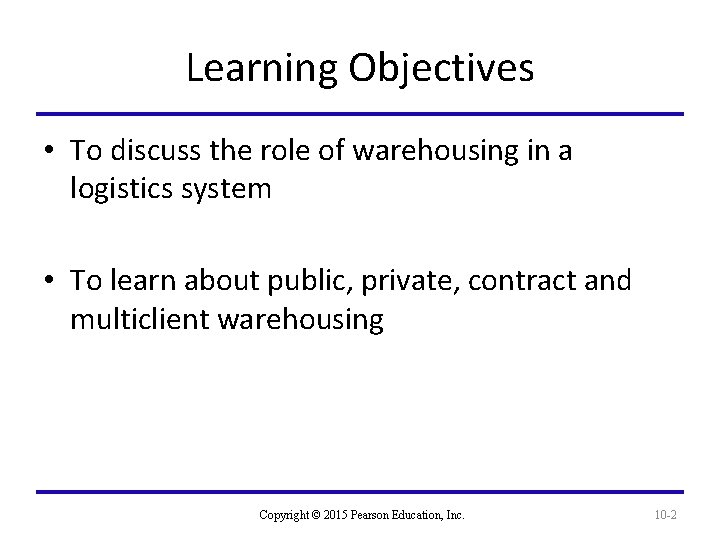 Learning Objectives

• To discuss the role of warehousing in a logistics system

• To learn about public, private, contract and multiclient warehousing

Copyright © 2015 Pearson Education, Inc.

10-2